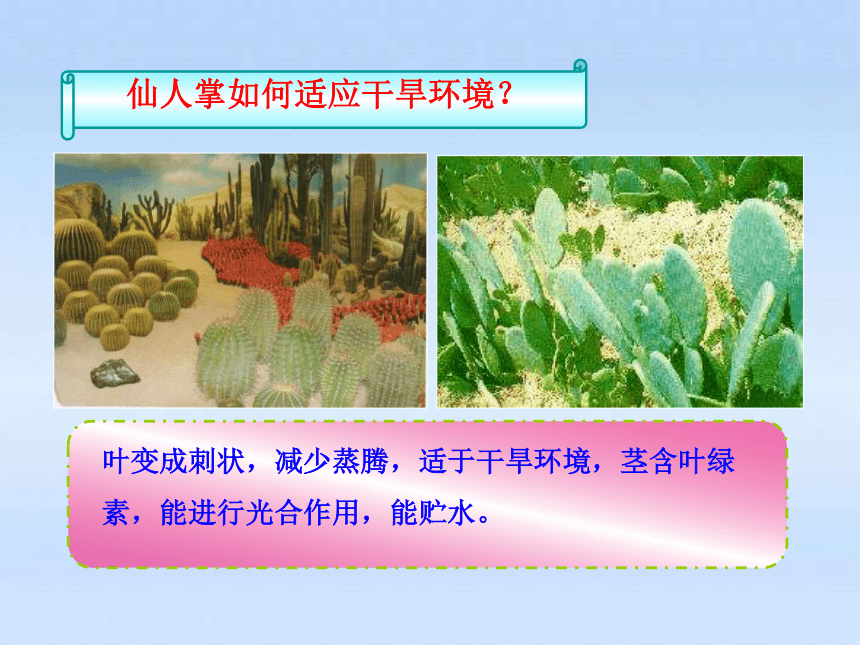 仙人掌如何适应干旱环境?

叶变成刺状，减少蒸腾，适于干旱环境，茎含叶绿素，能进行光合作用，能贮水。